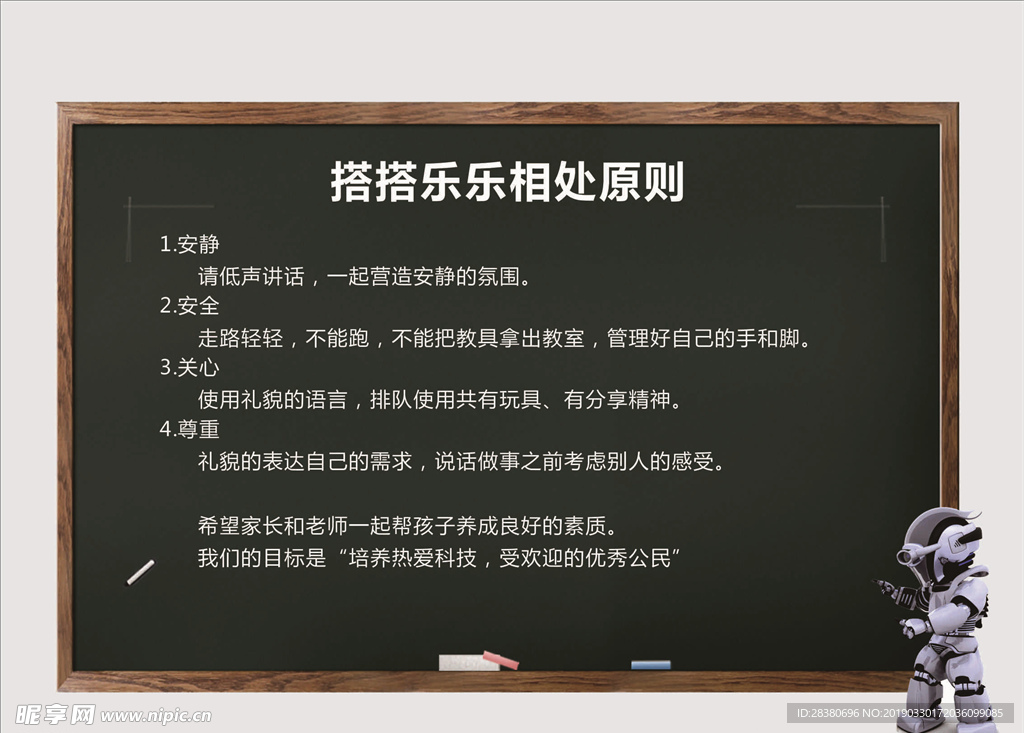 搭搭乐乐相处原则

1.安静
请低声讲话，一起营造安静的氛围。
2.安全
走路轻轻，不能跑，不能把教具拿出教室，管理好自己的手和脚。
3.关心
使用礼貌的语言，排队使用共有玩具、有分享精神。
4.尊重
礼貌的表达自己的需求，说话做事之前考虑别人的感受。

希望家长和老师一起帮孩子养成良好的素质。
我们的目标是“培养热爱科技，受欢迎的优秀公民”

昵享网 www.nipic.cn

ID:28380696 NO:20190330172036099085